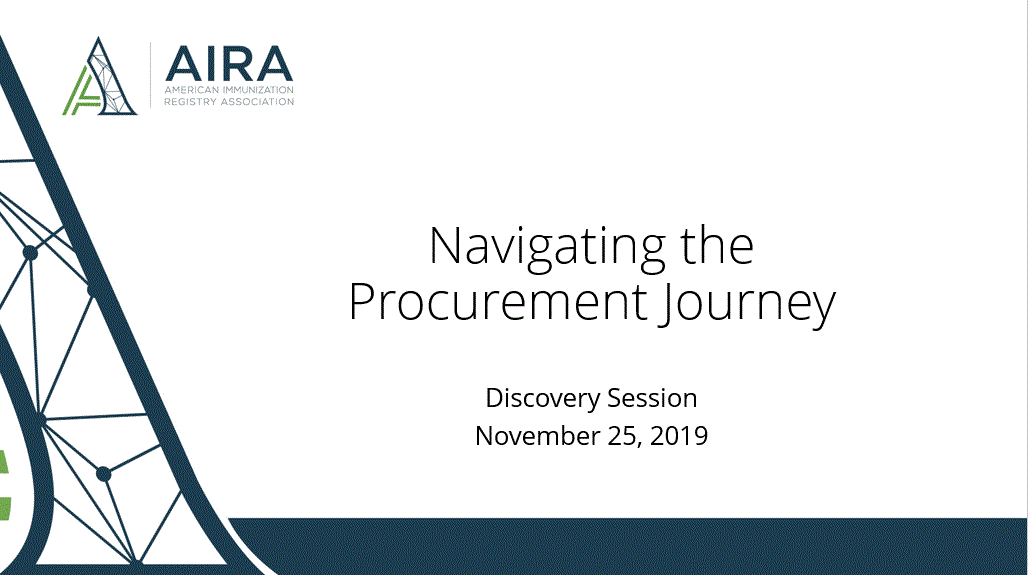 AIRA
AMERICAN IMMUNIZATION REGISTRY ASSOCIATION

Navigating the Procurement Journey

Discovery Session
November 25, 2019